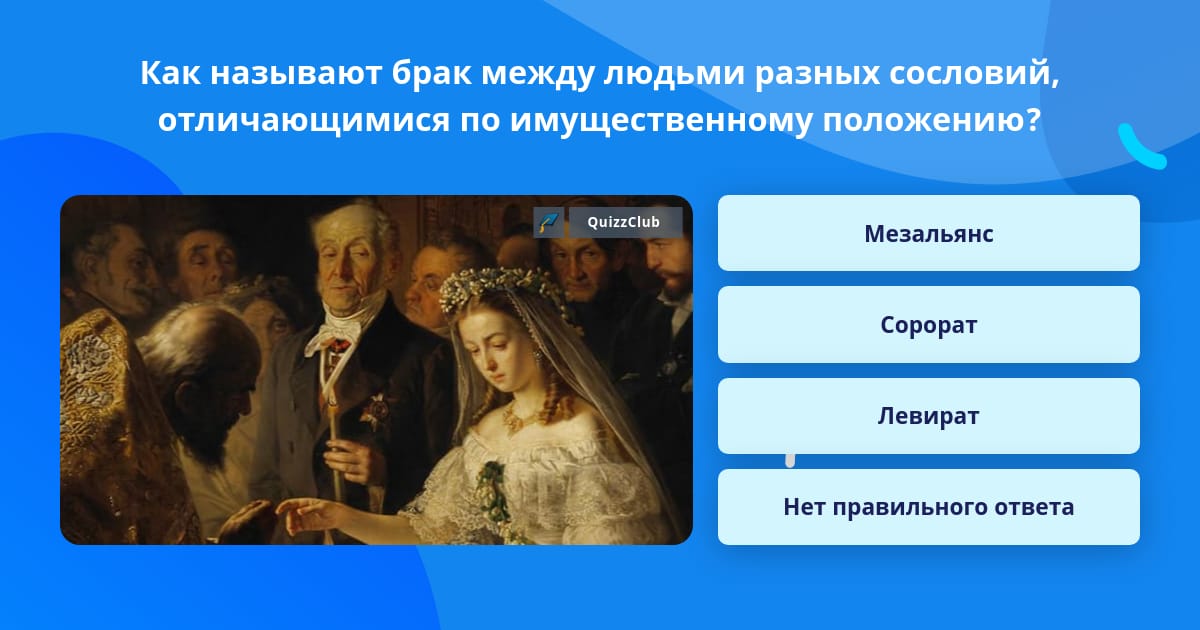 Как называют брак между людьми разных сословий, отличающимися по имущественному положению?

QuizzClub

Мезальянс

Сорорат

Левират

Нет правильного ответа